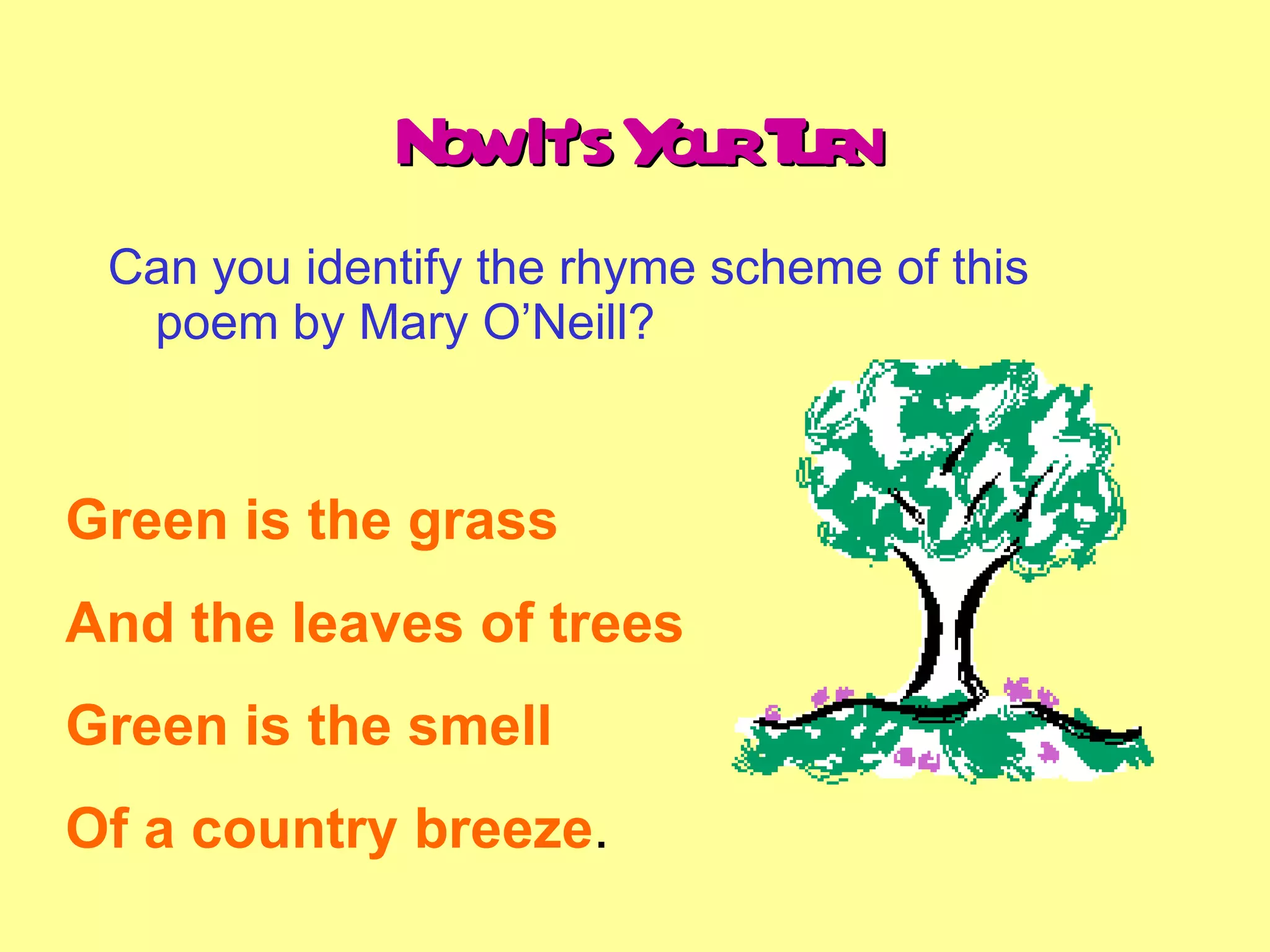 Now It's Your Turn

Can you identify the rhyme scheme of this poem by Mary O'Neill?

Green is the grass

And the leaves of trees

Green is the smell

Of a country breeze.